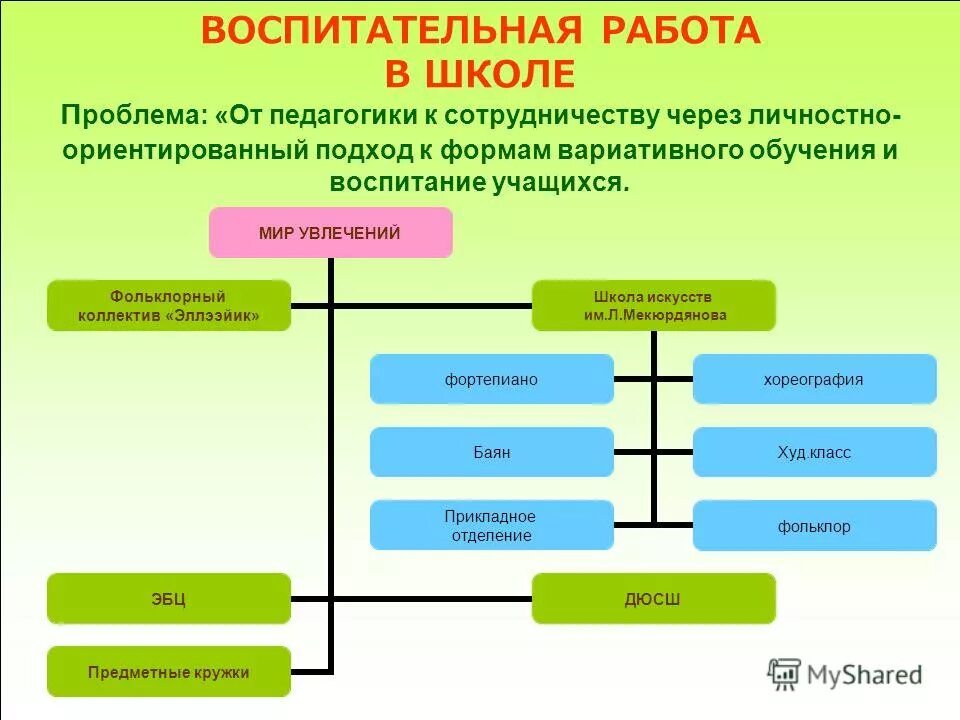 ВОСПИТАТЕЛЬНАЯ РАБОТА
В ШКОЛЕ

Проблема: «От педагогики к сотрудничеству через личностно-ориентированный подход к формам вариативного обучения и воспитание учащихся.

МИР УВЛЕЧЕНИЙ

Фольклорный коллектив «Эллээйик»

Школа искусств им.Л.Мекюрдянова

фортепиано

хореография

Баян

Худ.класс

Прикладное отделение

фольклор

ЭБЦ

ДЮСШ

Предметные кружки

MyShared